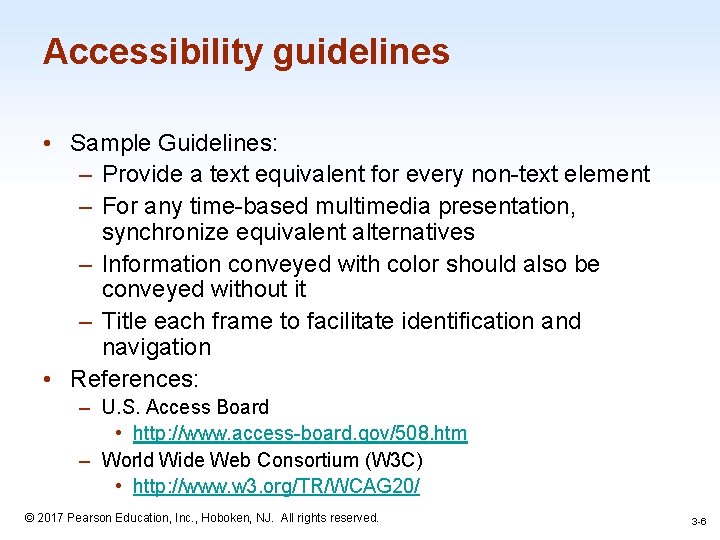 Accessibility guidelines

• Sample Guidelines:
– Provide a text equivalent for every non-text element
– For any time-based multimedia presentation, synchronize equivalent alternatives
– Information conveyed with color should also be conveyed without it
– Title each frame to facilitate identification and navigation
• References:
– U.S. Access Board
• http://www.access-board.gov/508.htm
– World Wide Web Consortium (W3C)
• http://www.w3.org/TR/WCAG20/

© 2017 Pearson Education, Inc., Hoboken, NJ. All rights reserved.

3-6